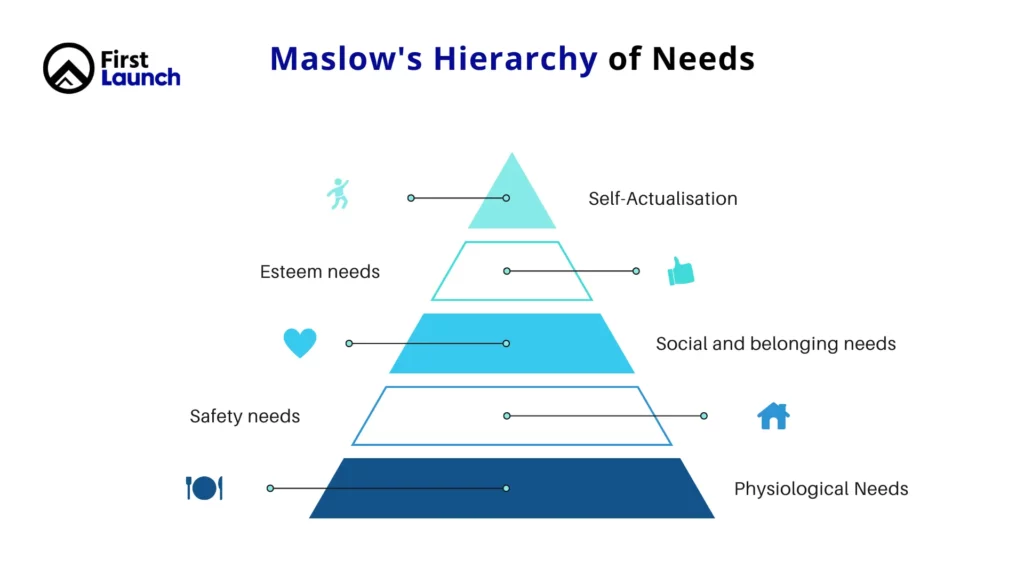 First Launch

Maslow's Hierarchy of Needs

Self-Actualisation

Esteem needs

Social and belonging needs

Safety needs

Physiological Needs